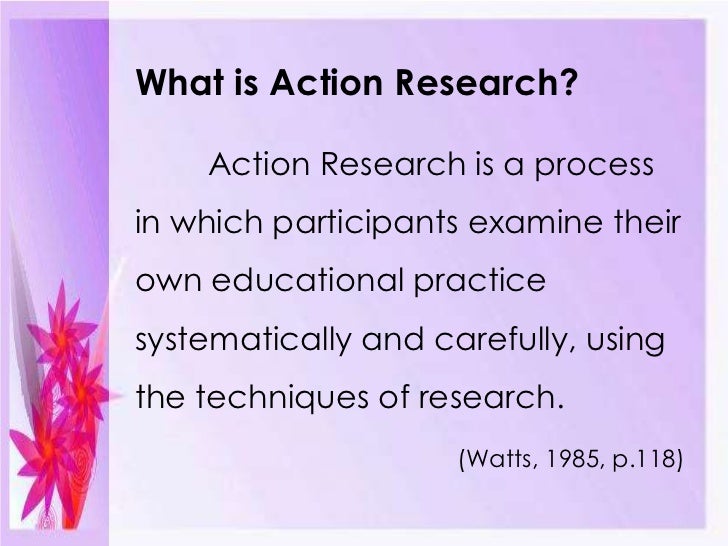 What is Action Research?

Action Research is a process in which participants examine their own educational practice systematically and carefully, using the techniques of research.

(Watts, 1985, p.118)